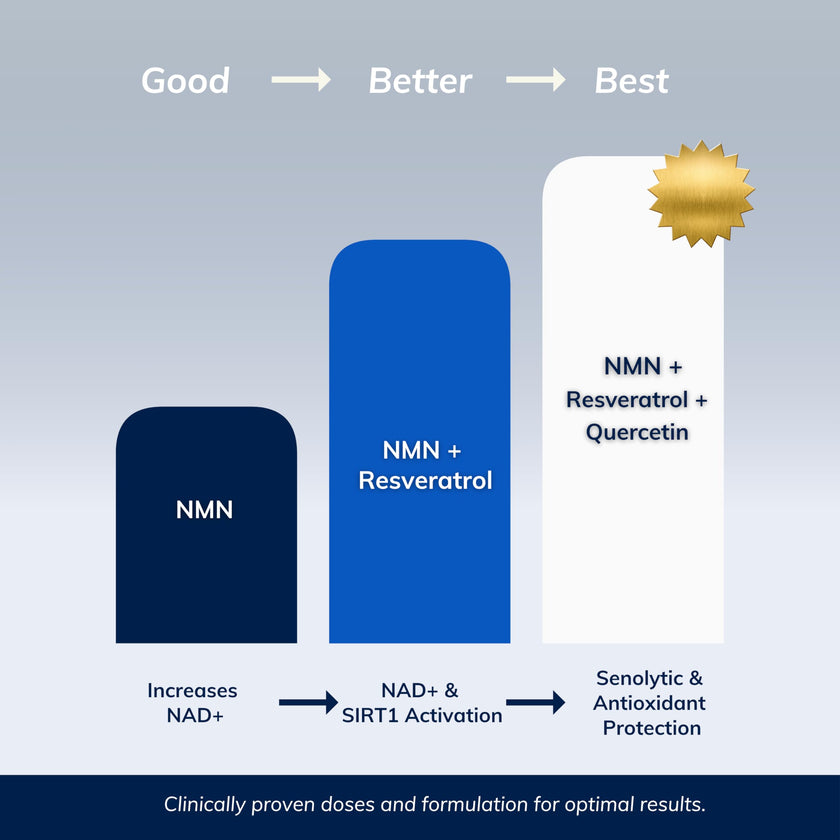 Good → Better → Best

NMN

NMN + Resveratrol

NMN + Resveratrol + Quercetin

Increases NAD+ → NAD+ & SIRT1 Activation → Senolytic & Antioxidant Protection

Clinically proven doses and formulation for optimal results.